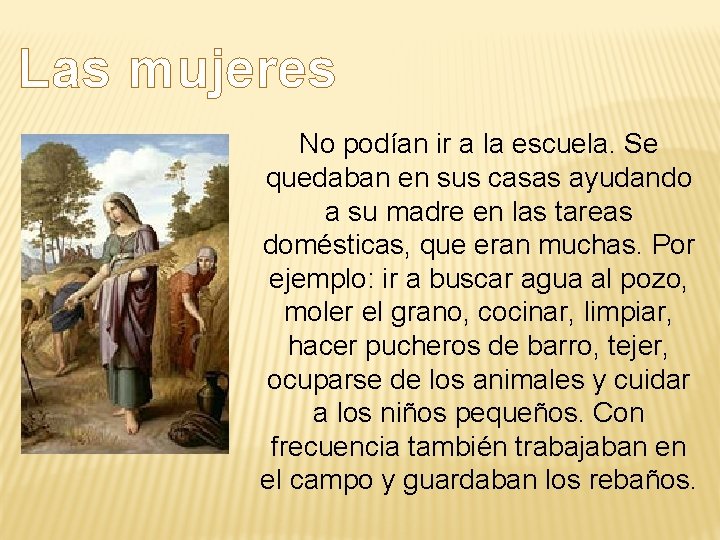 Las mujeres

No podían ir a la escuela. Se quedaban en sus casas ayudando a su madre en las tareas domésticas, que eran muchas. Por ejemplo: ir a buscar agua al pozo, moler el grano, cocinar, limpiar, hacer pucheros de barro, tejer, ocuparse de los animales y cuidar a los niños pequeños. Con frecuencia también trabajaban en el campo y guardaban los rebaños.